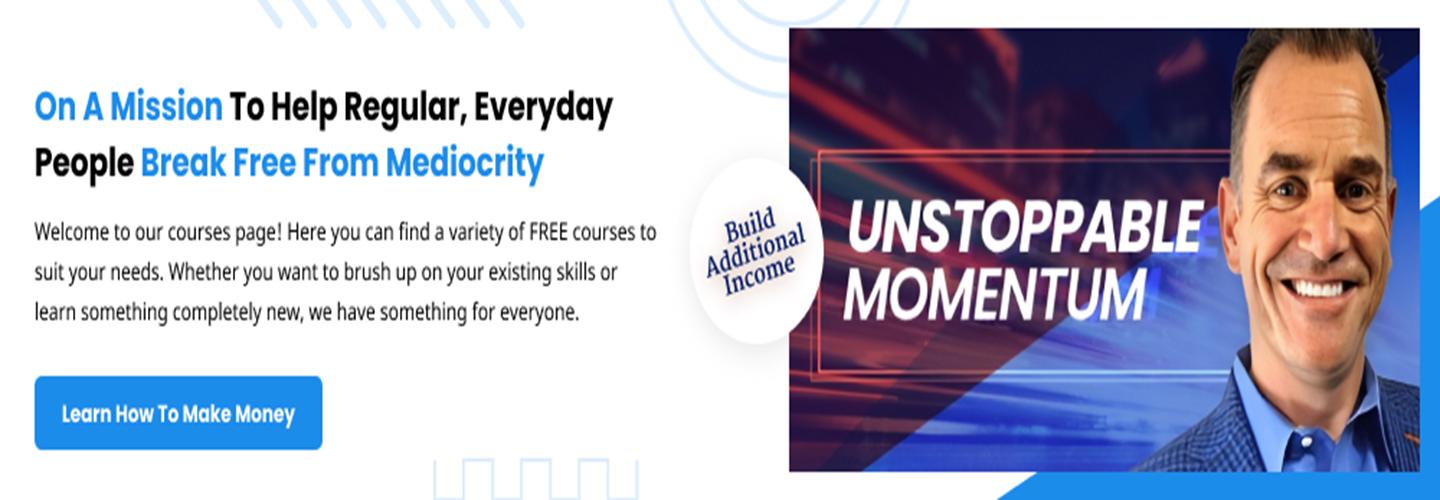 On A Mission To Help Regular, Everyday People Break Free From Mediocrity

Welcome to our courses page! Here you can find a variety of FREE courses to suit your needs. Whether you want to brush up on your existing skills or learn something completely new, we have something for everyone.

Learn How To Make Money

Build Additional Income

UNSTOPPABLE MOMENTUM